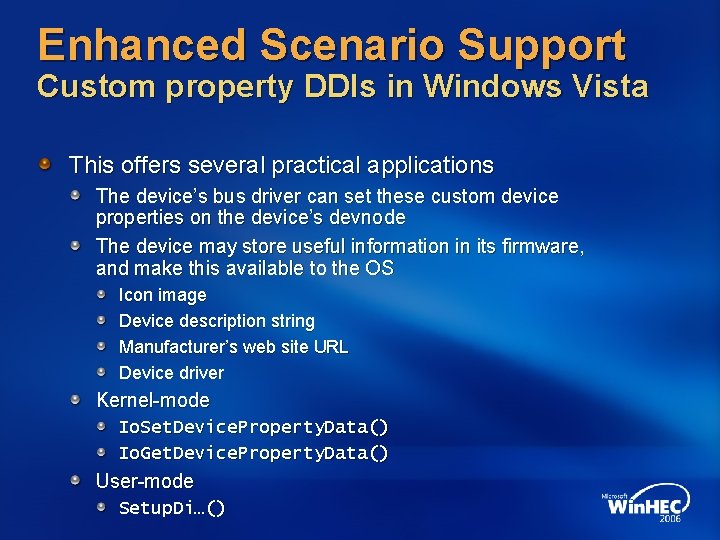 Enhanced Scenario Support
Custom property DDIs in Windows Vista

This offers several practical applications

The device's bus driver can set these custom device properties on the device's devnode

The device may store useful information in its firmware, and make this available to the OS

Icon image

Device description string

Manufacturer's web site URL

Device driver

Kernel-mode

IoSetDevicePropertyData()

IoGetDevicePropertyData()

User-mode

SetupDi…()

Microsoft WinHEC 2006